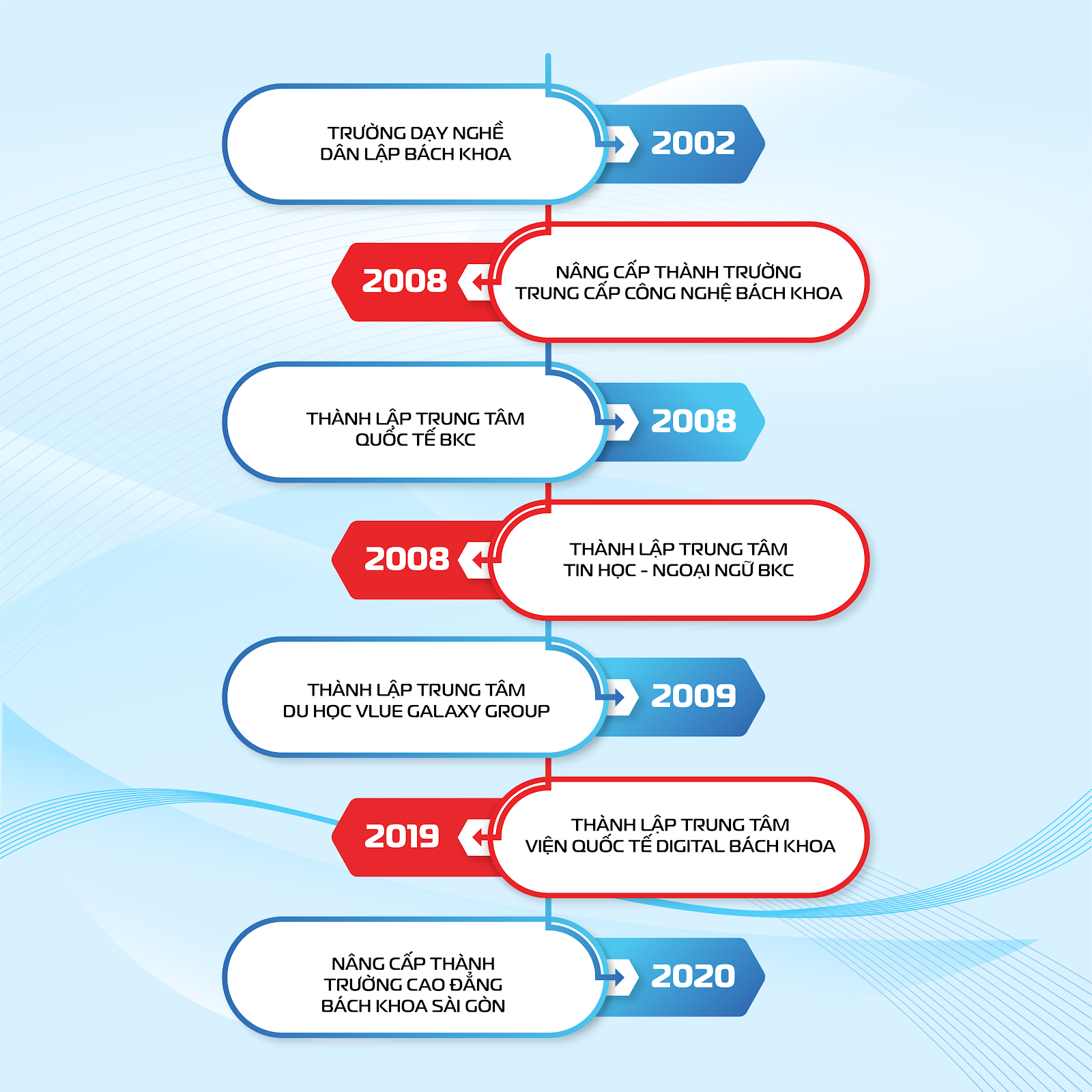 TRƯỜNG DẠY NGHỀ DÂN LẬP BÁCH KHOA

2002

2008

NÂNG CẤP THÀNH TRƯỜNG TRUNG CẤP CÔNG NGHỆ BÁCH KHOA

THÀNH LẬP TRUNG TÂM QUỐC TẾ BKC

2008

2008

THÀNH LẬP TRUNG TÂM TIN HỌC - NGOẠI NGỮ BKC

THÀNH LẬP TRUNG TÂM DU HỌC VLUE GALAXY GROUP

2009

2019

THÀNH LẬP TRUNG TÂM VIỆN QUỐC TẾ DIGITAL BÁCH KHOA

NÂNG CẤP THÀNH TRƯỜNG CAO ĐẲNG BÁCH KHOA SÀI GÒN

2020